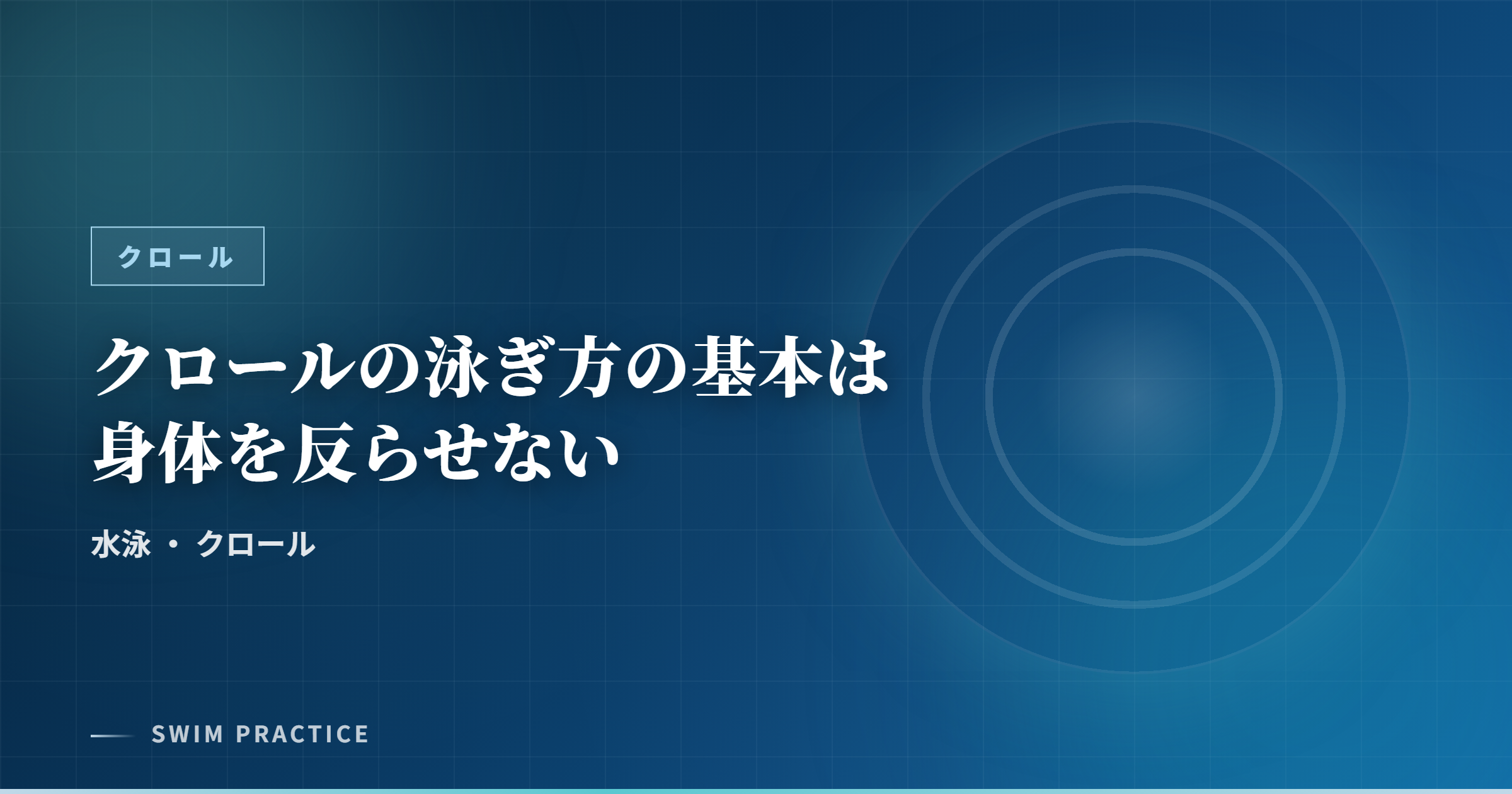 クロール

クロールの泳ぎ方の基本は身体を反らせない

水泳 ・ クロール

SWIM PRACTICE